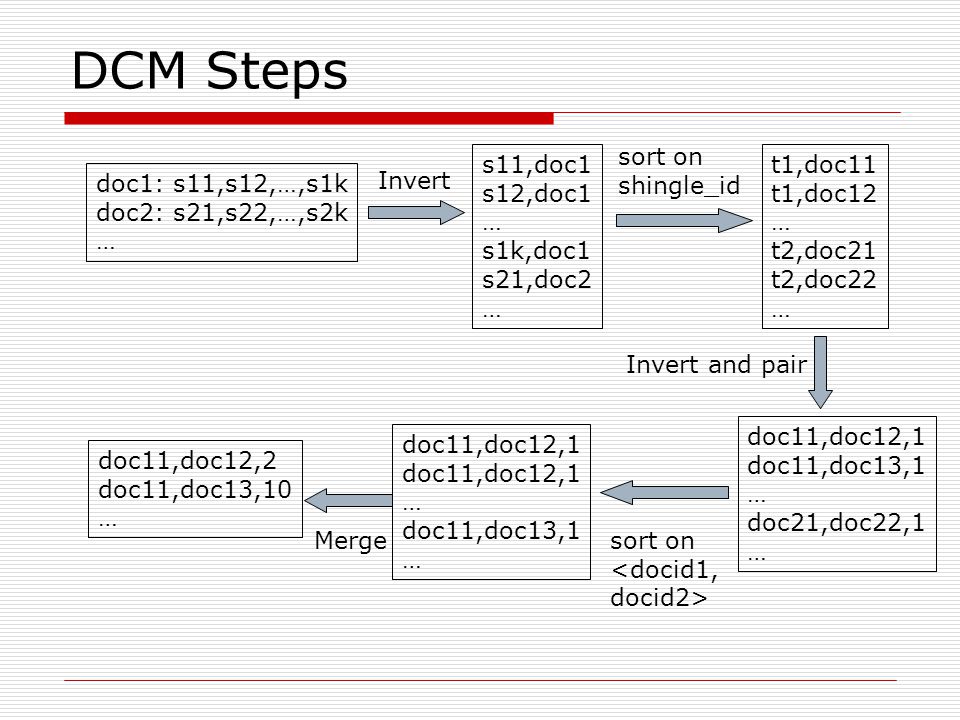 DCM Steps

doc1: s11,s12,…,s1k
doc2: s21,s22,…,s2k
…

Invert

s11,doc1
s12,doc1
…
s1k,doc1
s21,doc2
…

sort on shingle_id

t1,doc11
t1,doc12
…
t2,doc21
t2,doc22
…

Invert and pair

doc11,doc12,1
doc11,doc13,1
…
doc21,doc22,1
…

sort on <docid1, docid2>

doc11,doc12,1
doc11,doc12,1
…
doc11,doc13,1
…

Merge

doc11,doc12,2
doc11,doc13,10
…